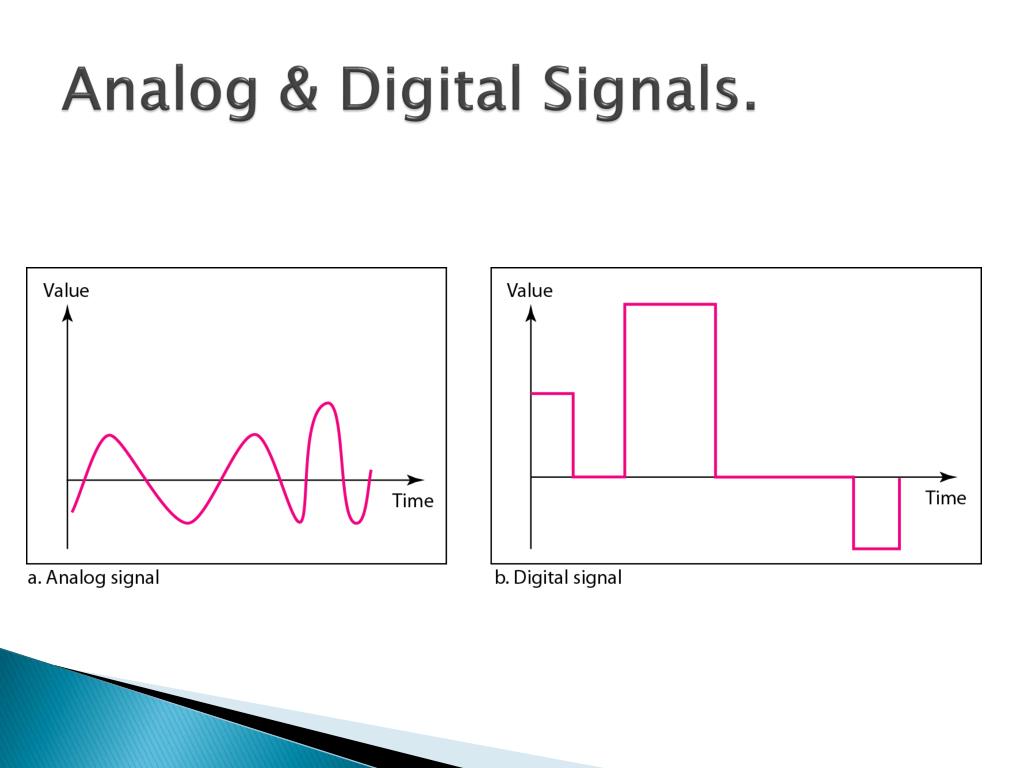 Analog & Digital Signals.

Value

Time

a. Analog signal

Value

Time

b. Digital signal